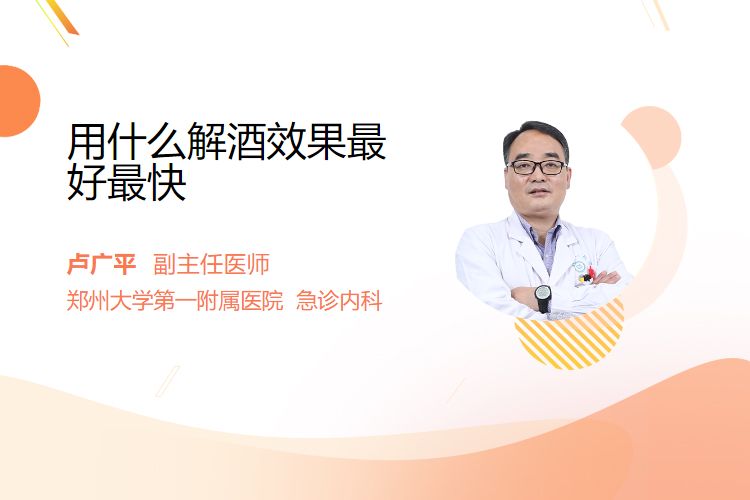 用什么解酒效果最好最快

卢广平 副主任医师

郑州大学第一附属医院 急诊内科